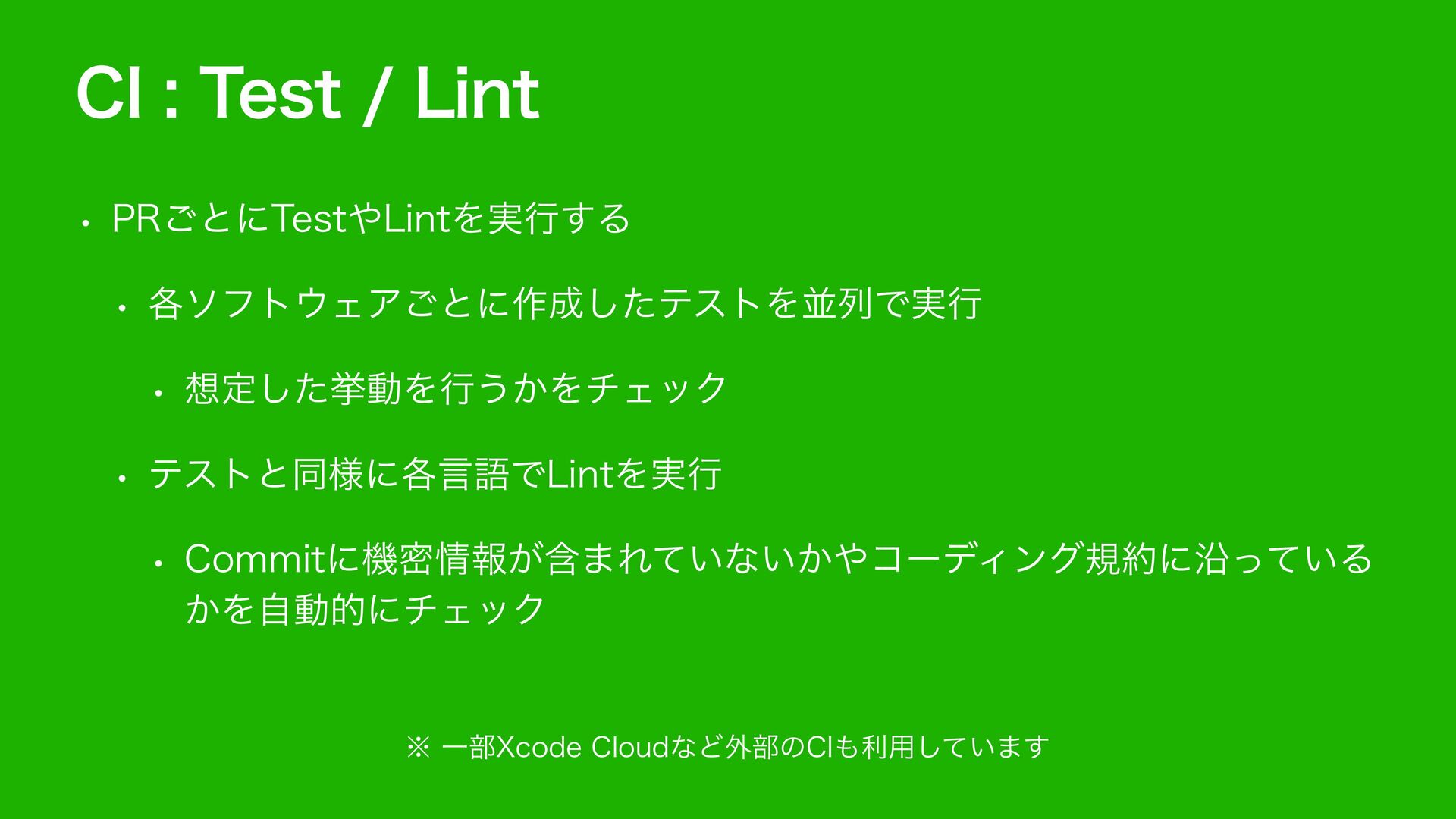 CI : Test / Lint

• PRごとにTestやLintを実行する

• 各ソフトウェアごとに作成したテストを並列で実行

• 想定した挙動を行うかをチェック

• テストと同様に各言語でLintを実行

• Commitに機密情報が含まれていないかやコーディング規約に沿っているかを自動的にチェック

※ 一部Xcode Cloudなど外部のCIも利用しています